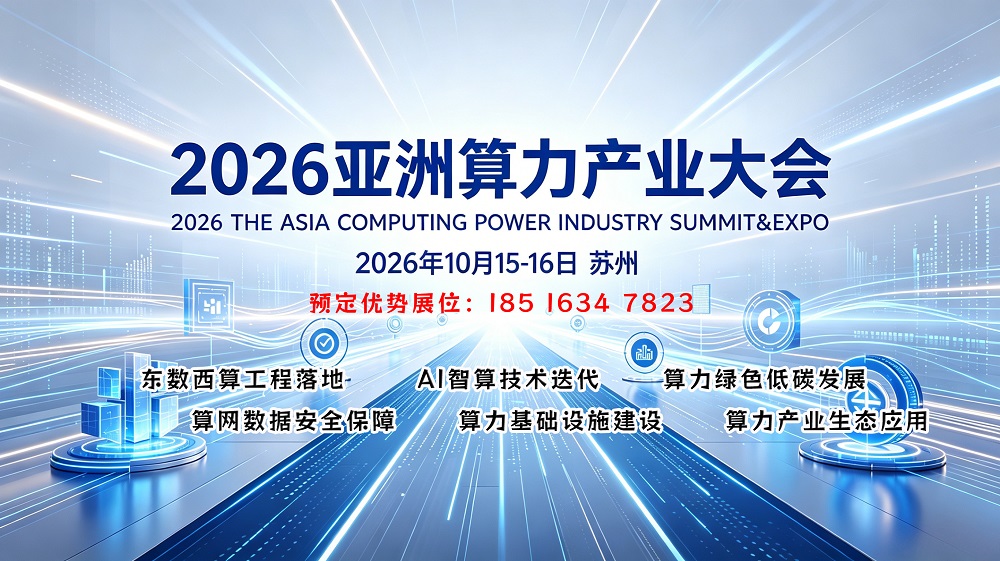 2026亚洲算力产业大会

2026 THE ASIA COMPUTING POWER INDUSTRY SUMMIT&EXPO

2026年10月15-16日 苏州

预定优势展位：185 1634 7823

东数西算工程落地　AI智算技术迭代　算力绿色低碳发展

算网数据安全保障　算力基础设施建设　算力产业生态应用